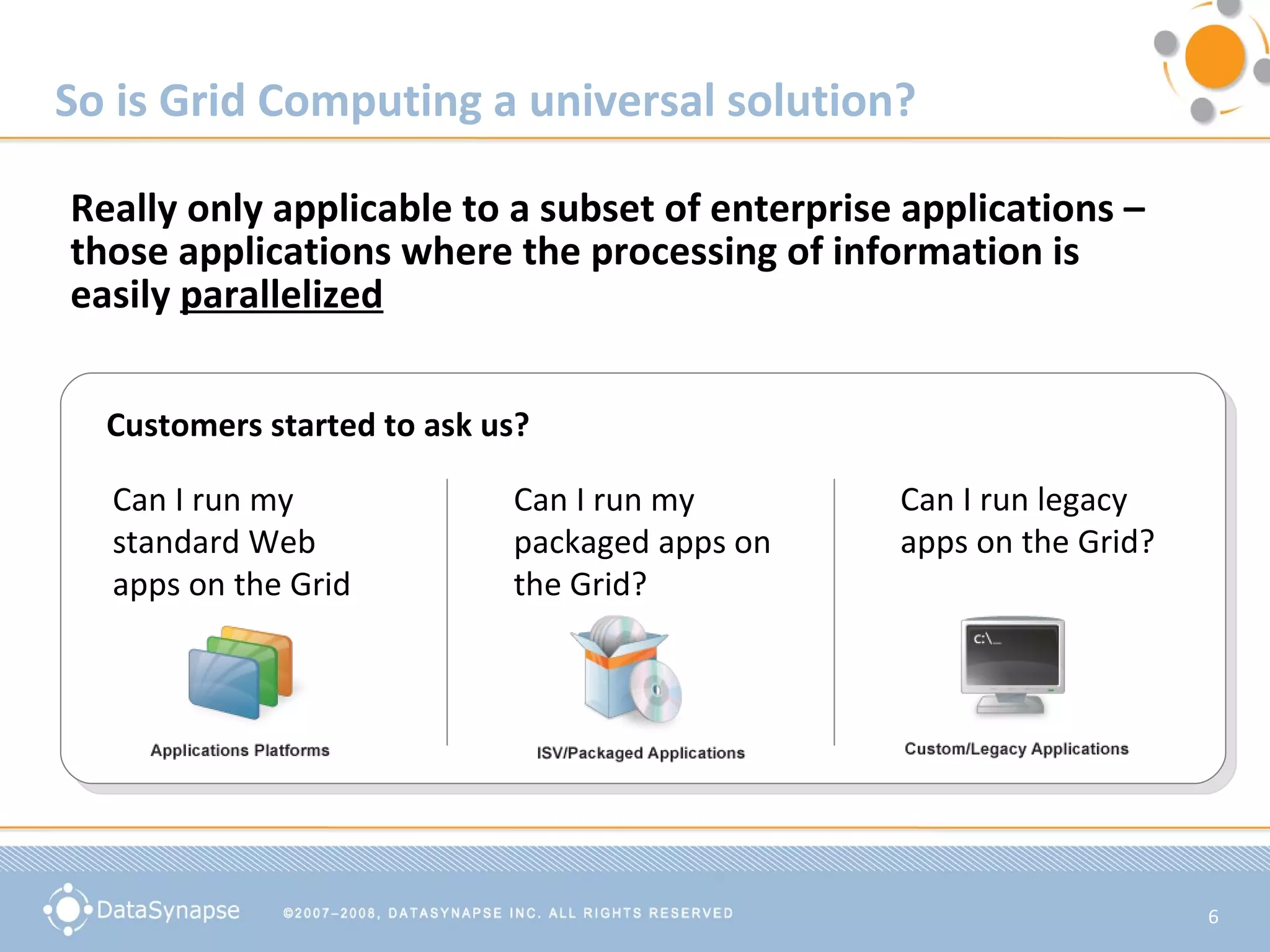 So is Grid Computing a universal solution?

Really only applicable to a subset of enterprise applications – those applications where the processing of information is easily parallelized

Customers started to ask us?

Can I run my standard Web apps on the Grid

Applications Platforms

Can I run my packaged apps on the Grid?

ISV/Packaged Applications

Can I run legacy apps on the Grid?

C:\_

Custom/Legacy Applications

DataSynapse

©2007–2008, DATASYNAPSE INC. ALL RIGHTS RESERVED

6